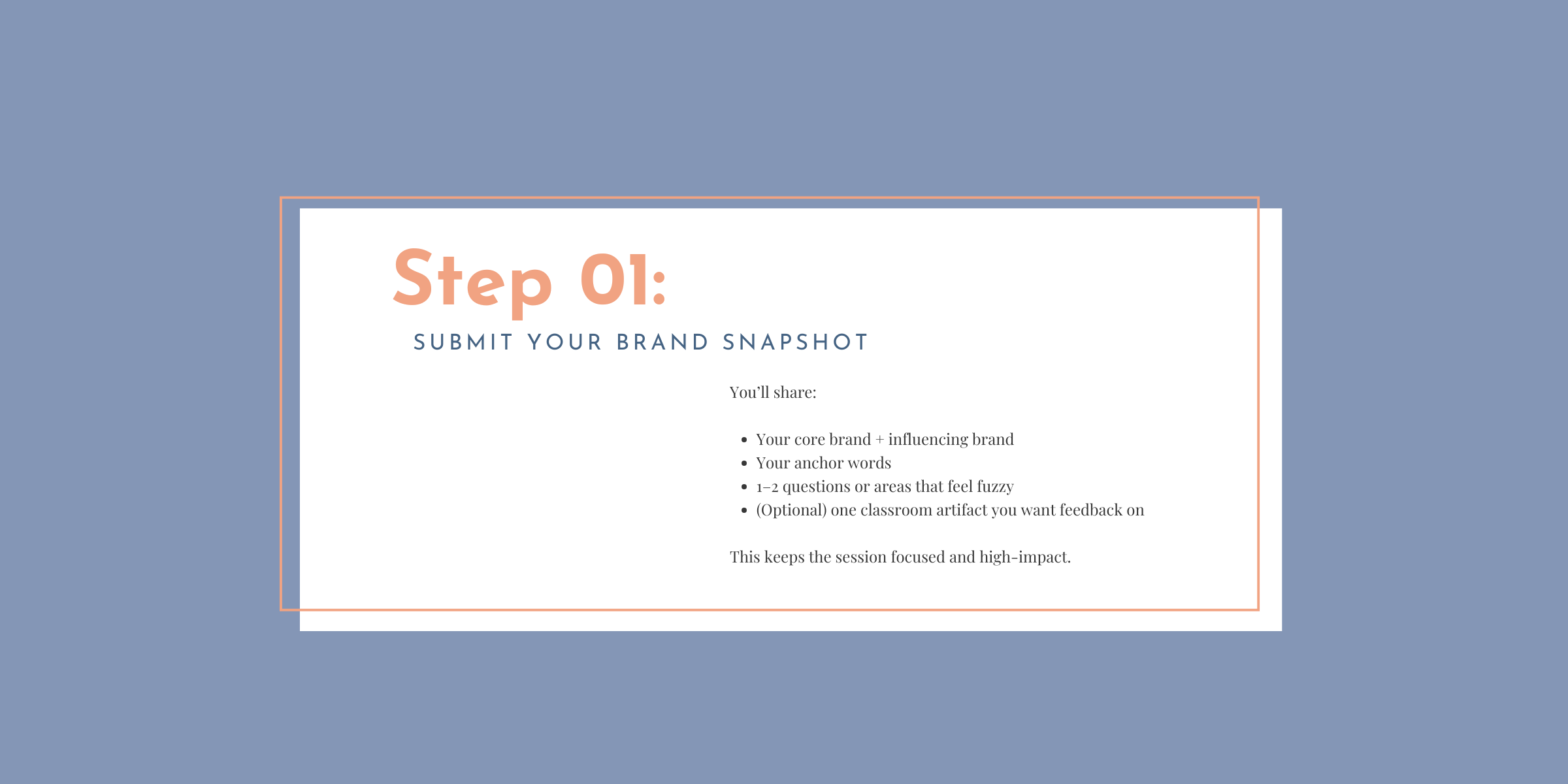 Step 01:

SUBMIT YOUR BRAND SNAPSHOT

You'll share:

- Your core brand + influencing brand
- Your anchor words
- 1–2 questions or areas that feel fuzzy
- (Optional) one classroom artifact you want feedback on

This keeps the session focused and high-impact.